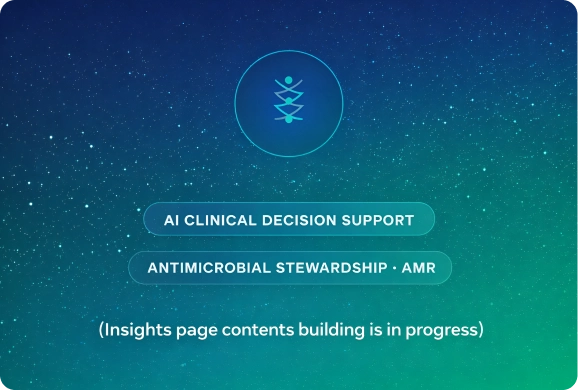 AI CLINICAL DECISION SUPPORT

ANTIMICROBIAL STEWARDSHIP · AMR

(Insights page contents building is in progress)